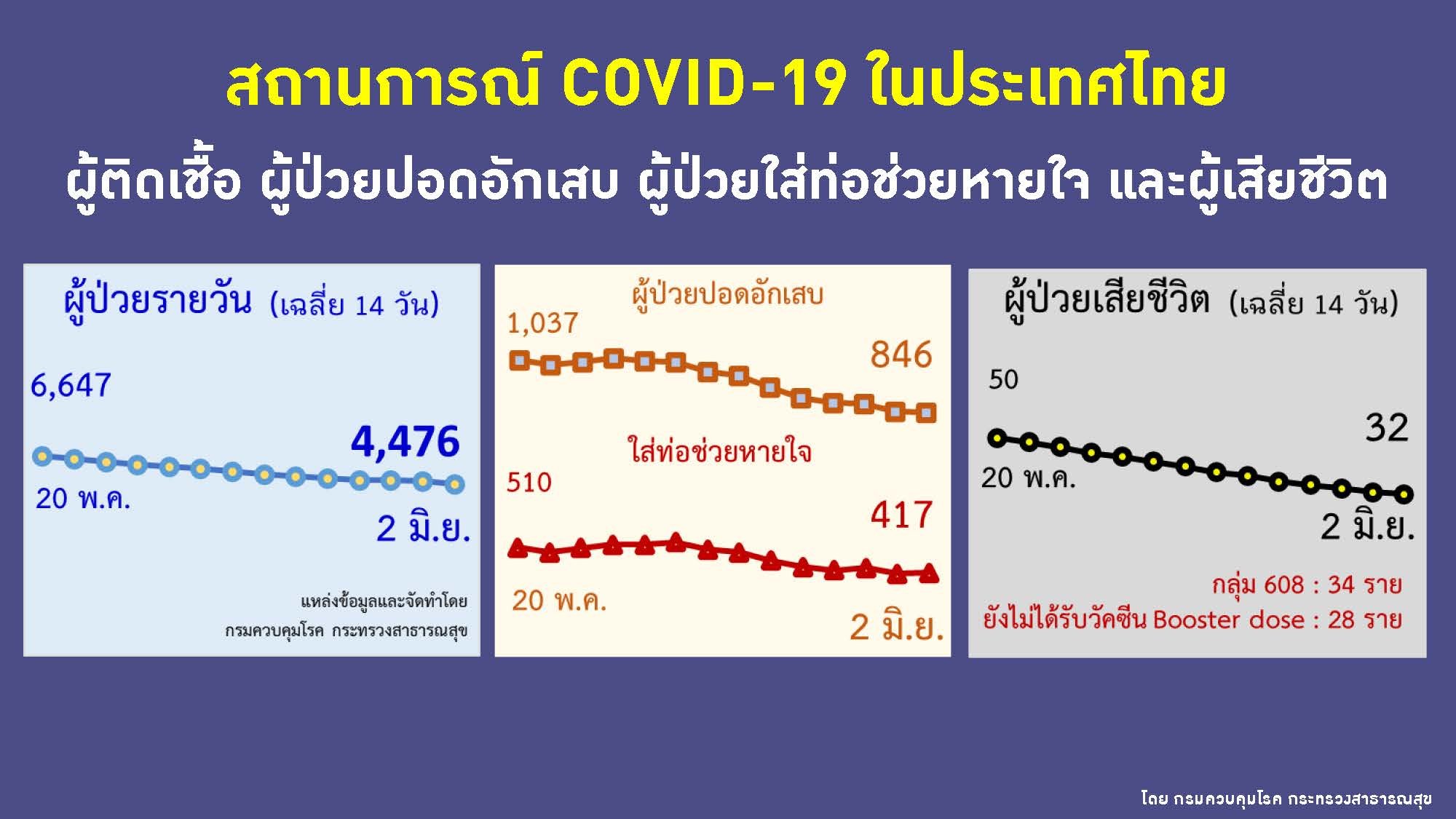 สถานการณ์ COVID-19 ในประเทศไทย

ผู้ติดเชื้อ ผู้ป่วยปอดอักเสบ ผู้ป่วยใส่ท่อช่วยหายใจ และผู้เสียชีวิต

ผู้ป่วยรายวัน (เฉลี่ย 14 วัน)

6,647

4,476

20 พ.ค.

2 มิ.ย.

แหล่งข้อมูลและจัดทำโดย
กรมควบคุมโรค กระทรวงสาธารณสุข

ผู้ป่วยปอดอักเสบ

1,037

846

ใส่ท่อช่วยหายใจ

510

417

20 พ.ค.

2 มิ.ย.

ผู้ป่วยเสียชีวิต (เฉลี่ย 14 วัน)

50

32

20 พ.ค.

2 มิ.ย.

กลุ่ม 608 : 34 ราย
ยังไม่ได้รับวัคซีน Booster dose : 28 ราย

โดย กรมควบคุมโรค กระทรวงสาธารณสุข